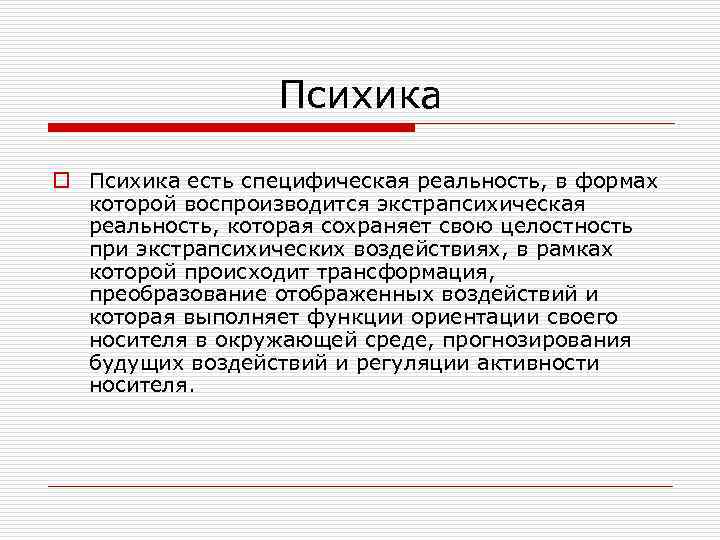 Психика

Психика есть специфическая реальность, в формах которой воспроизводится экстрапсихическая реальность, которая сохраняет свою целостность при экстрапсихических воздействиях, в рамках которой происходит трансформация, преобразование отображенных воздействий и которая выполняет функции ориентации своего носителя в окружающей среде, прогнозирования будущих воздействий и регуляции активности носителя.